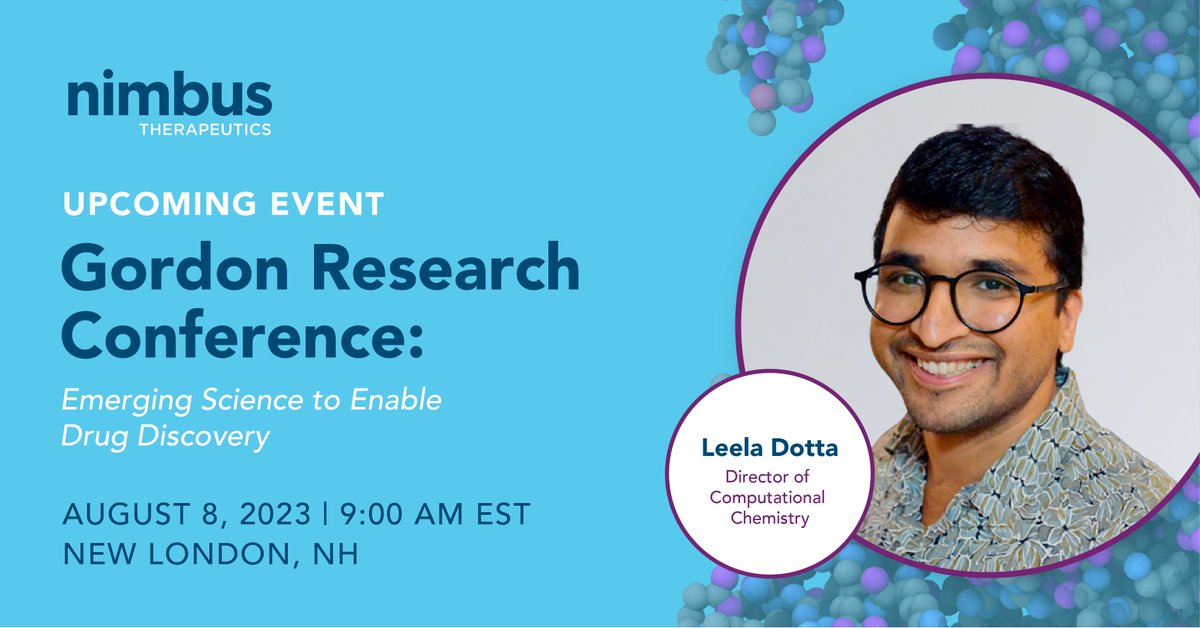 nimbus
THERAPEUTICS

UPCOMING EVENT

Gordon Research Conference:

Emerging Science to Enable Drug Discovery

AUGUST 8, 2023 | 9:00 AM EST
NEW LONDON, NH

Leela Dotta
Director of Computational Chemistry